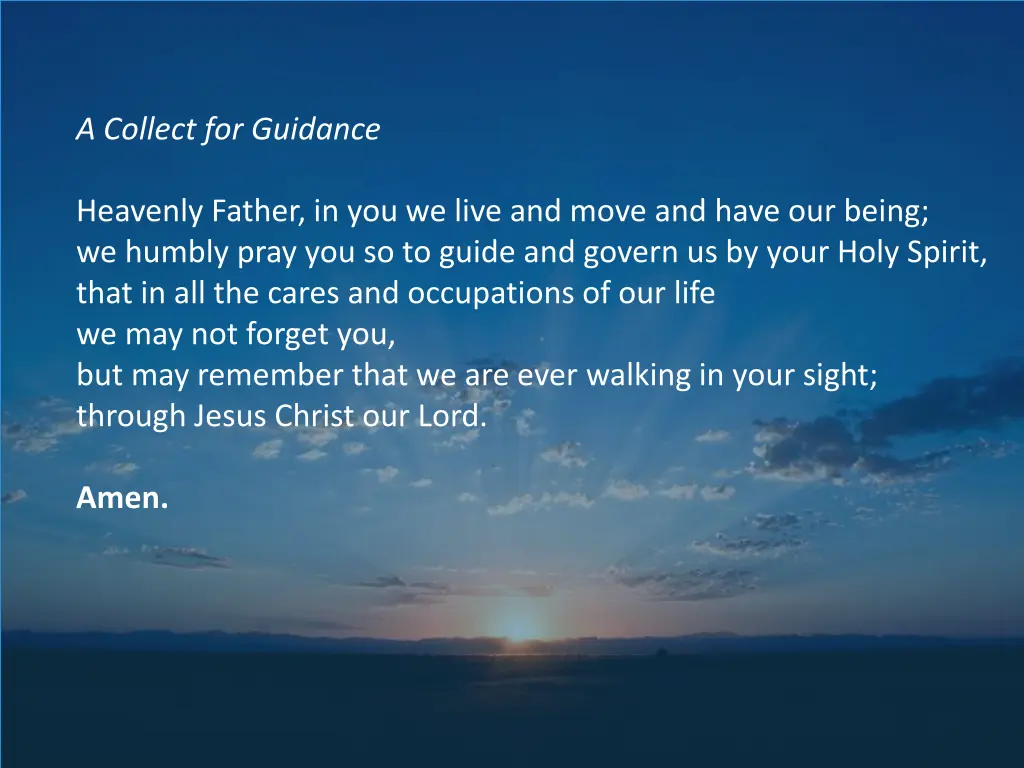 A Collect for Guidance

Heavenly Father, in you we live and move and have our being;
we humbly pray you so to guide and govern us by your Holy Spirit,
that in all the cares and occupations of our life
we may not forget you,
but may remember that we are ever walking in your sight;
through Jesus Christ our Lord.

Amen.